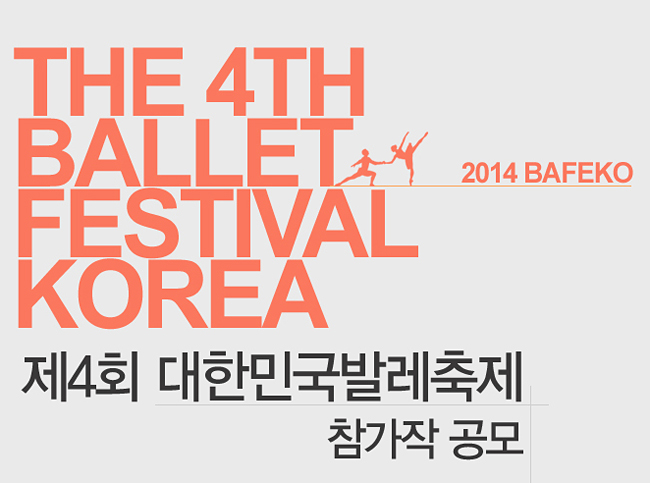 THE 4TH BALLET FESTIVAL KOREA

2014 BAFEKO

제4회 대한민국발레축제

참가작 공모